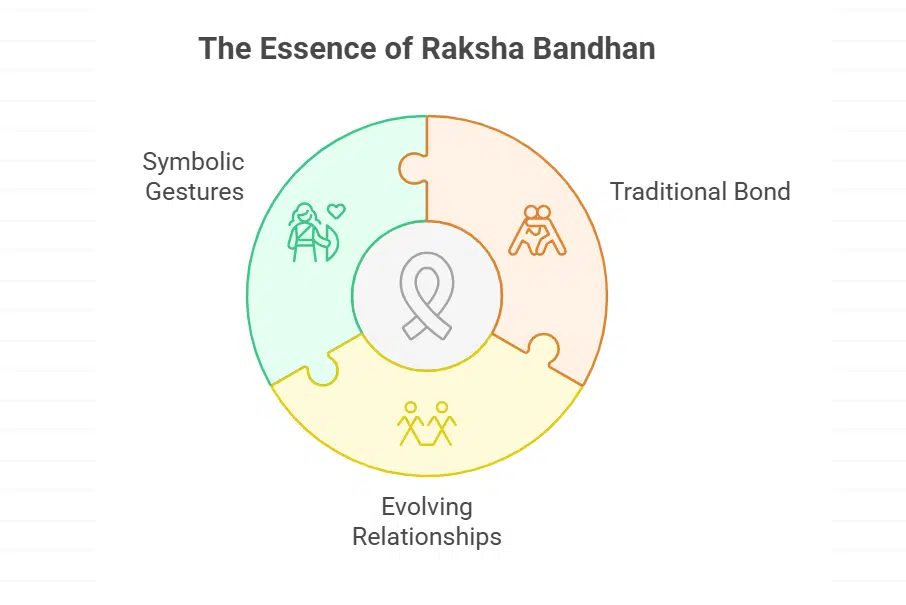 The Essence of Raksha Bandhan

Symbolic Gestures

Traditional Bond

Evolving Relationships